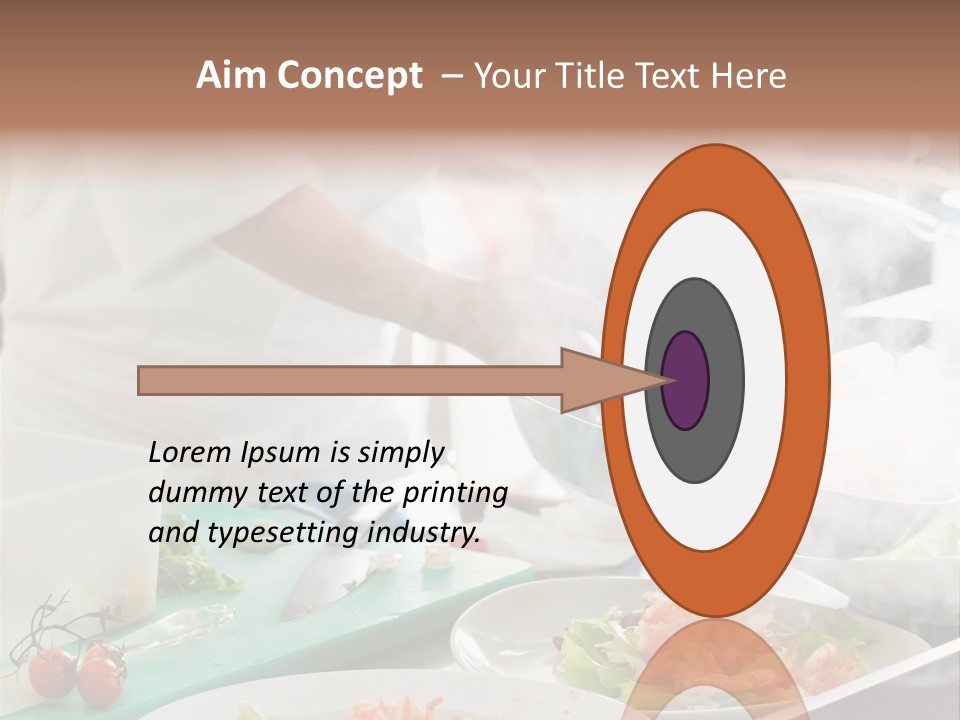 Aim Concept – Your Title Text Here

Lorem Ipsum is simply dummy text of the printing and typesetting industry.